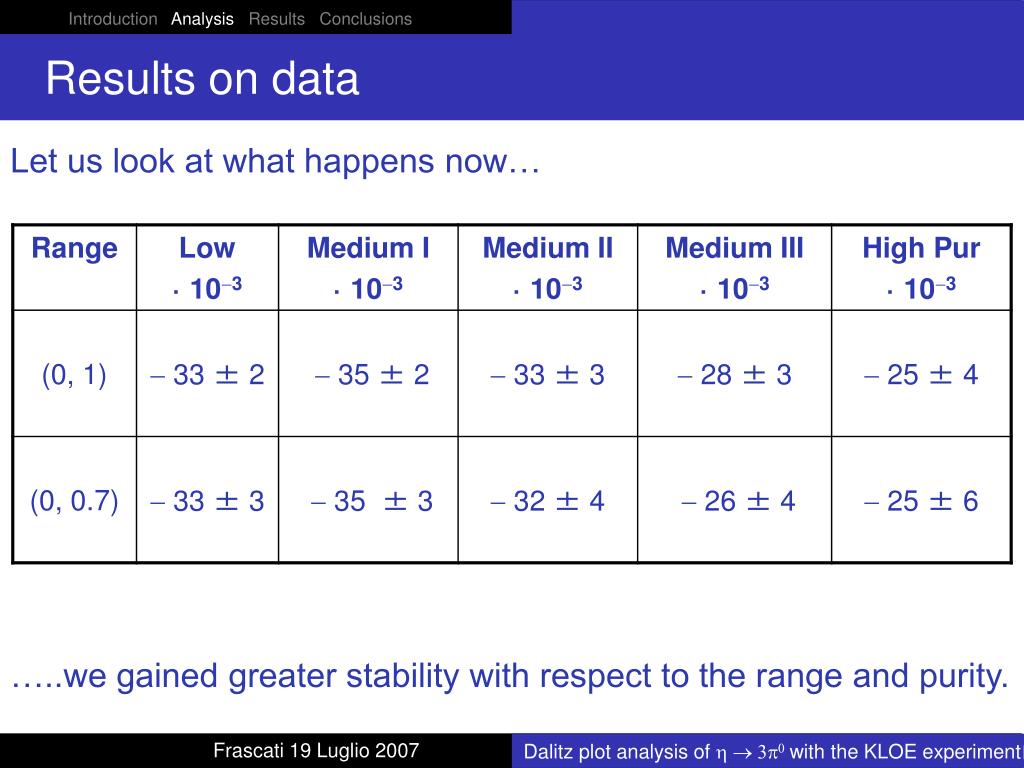 Introduction Analysis Results Conclusions

Results on data

Let us look at what happens now…

| Range | Low $\cdot 10^{-3}$ | Medium I $\cdot 10^{-3}$ | Medium II $\cdot 10^{-3}$ | Medium III $\cdot 10^{-3}$ | High Pur $\cdot 10^{-3}$ |
|---|---|---|---|---|---|
| (0, 1) | $-33 \pm 2$ | $-35 \pm 2$ | $-33 \pm 3$ | $-28 \pm 3$ | $-25 \pm 4$ |
| (0, 0.7) | $-33 \pm 3$ | $-35 \pm 3$ | $-32 \pm 4$ | $-26 \pm 4$ | $-25 \pm 6$ |

…..we gained greater stability with respect to the range and purity.

Frascati 19 Luglio 2007

Dalitz plot analysis of $\eta \rightarrow 3\pi^0$ with the KLOE experiment